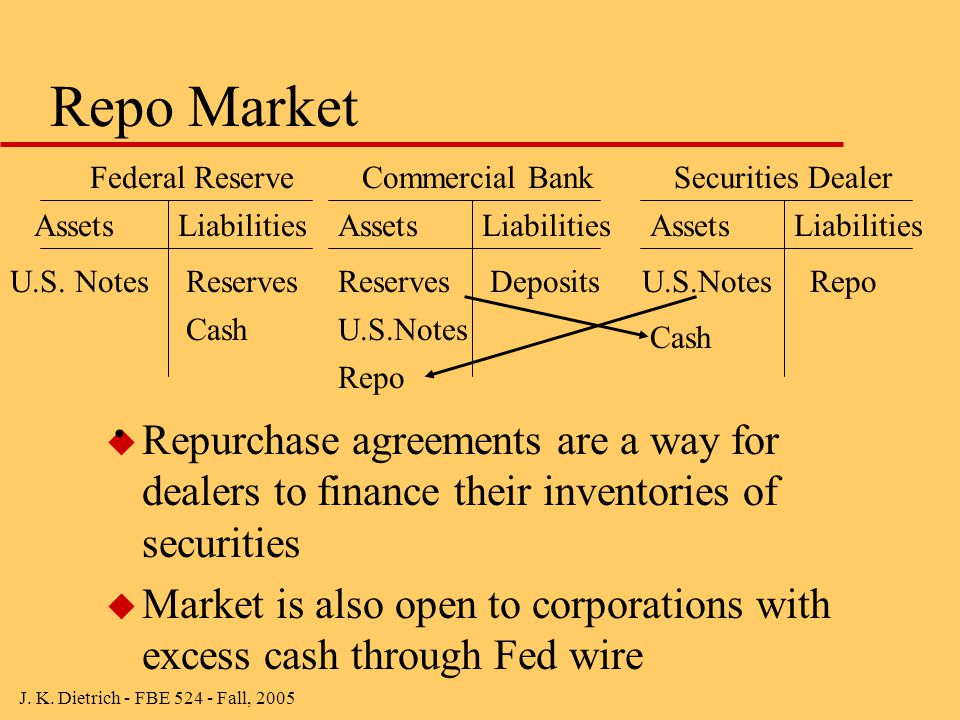 Repo Market

Federal Reserve

| Assets | Liabilities |
|---|---|
| U.S. Notes | Reserves |
| | Cash |

Commercial Bank

| Assets | Liabilities |
|---|---|
| Reserves | Deposits |
| U.S.Notes | |
| Repo | |

Securities Dealer

| Assets | Liabilities |
|---|---|
| U.S.Notes | Repo |
| Cash | |

Repurchase agreements are a way for dealers to finance their inventories of securities

Market is also open to corporations with excess cash through Fed wire

J. K. Dietrich - FBE 524 - Fall, 2005